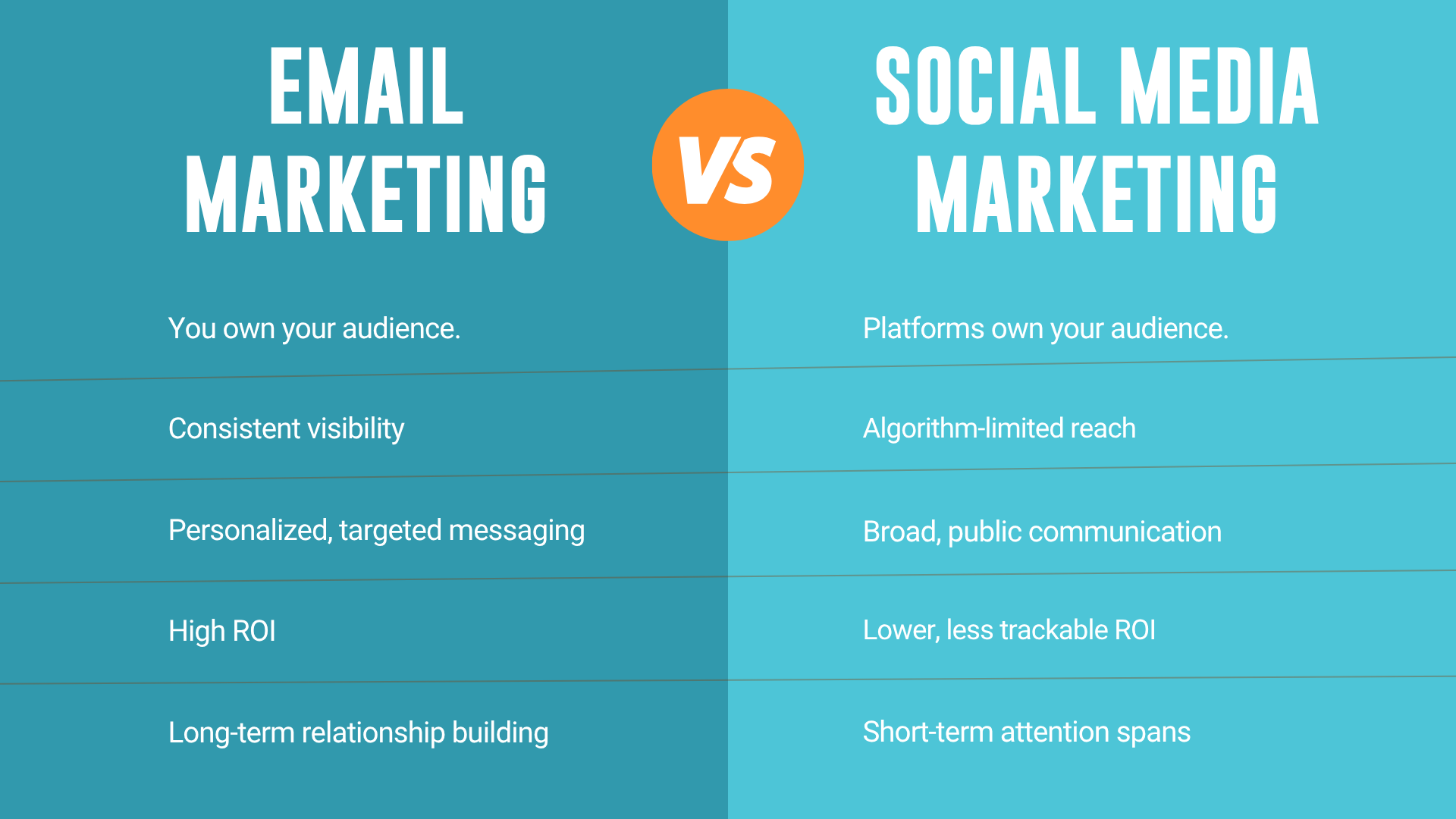 | EMAIL MARKETING | VS | SOCIAL MEDIA MARKETING |
|---|---|---|
| You own your audience. | | Platforms own your audience. |
| Consistent visibility | | Algorithm-limited reach |
| Personalized, targeted messaging | | Broad, public communication |
| High ROI | | Lower, less trackable ROI |
| Long-term relationship building | | Short-term attention spans |